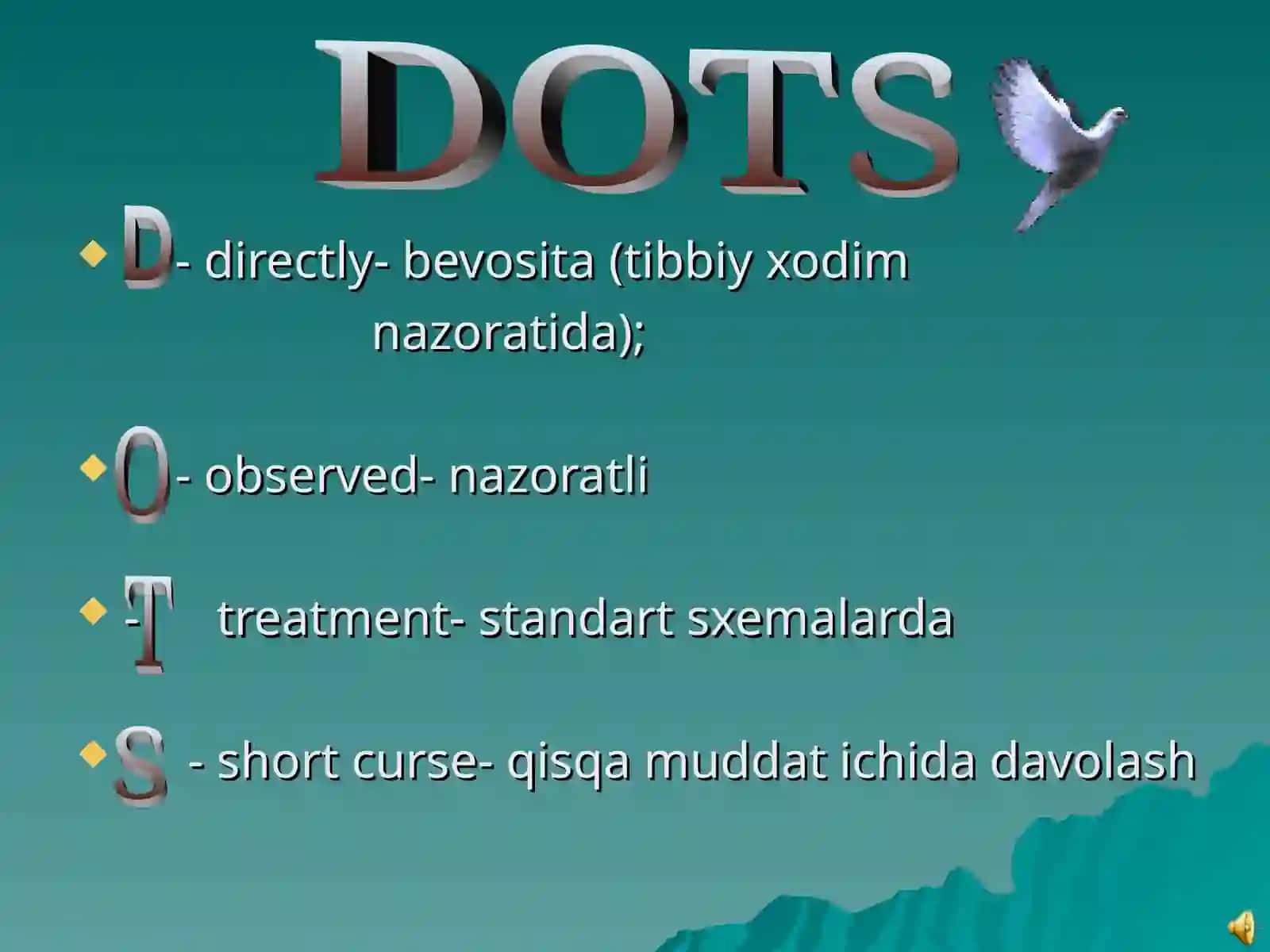 DOTS

• D- directly- bevosita (tibbiy xodim nazoratida);

• O- observed- nazoratli

• -T treatment- standart sxemalarda

• S - short curse- qisqa muddat ichida davolash